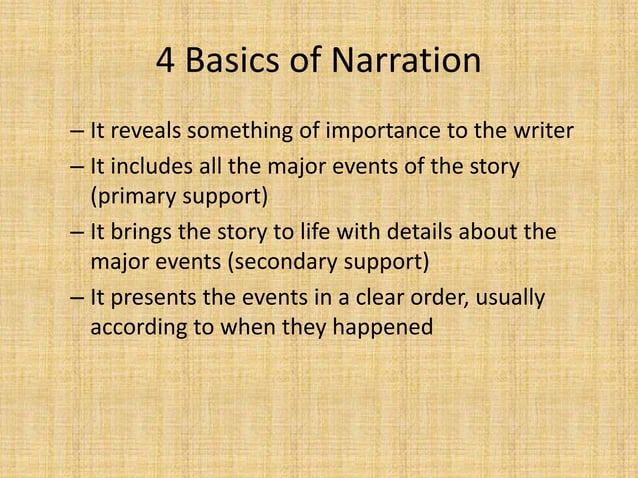 4 Basics of Narration

– It reveals something of importance to the writer
– It includes all the major events of the story (primary support)
– It brings the story to life with details about the major events (secondary support)
– It presents the events in a clear order, usually according to when they happened